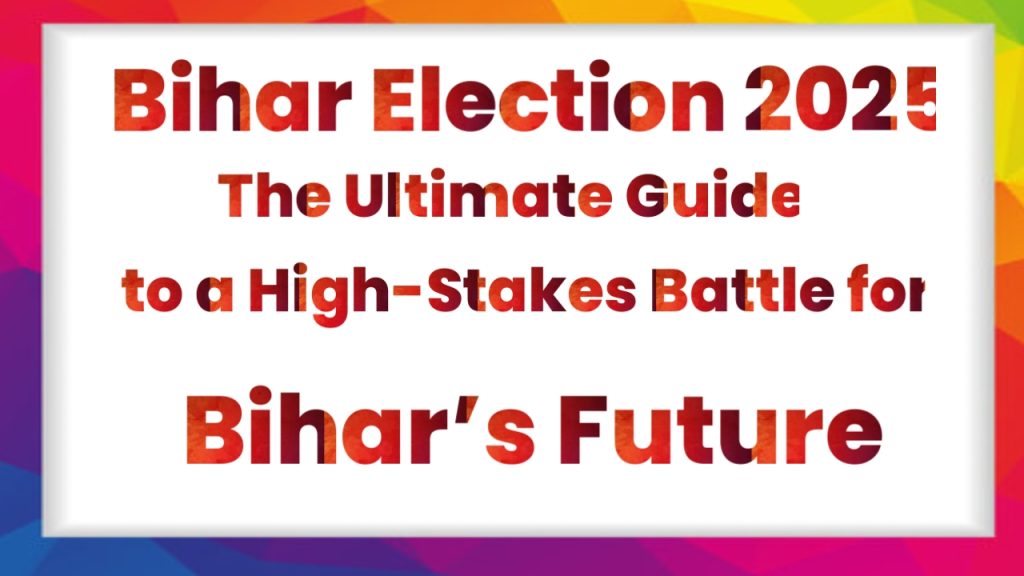 Bihar Election 2025
The Ultimate Guide
to a High-Stakes Battle for
Bihar's Future